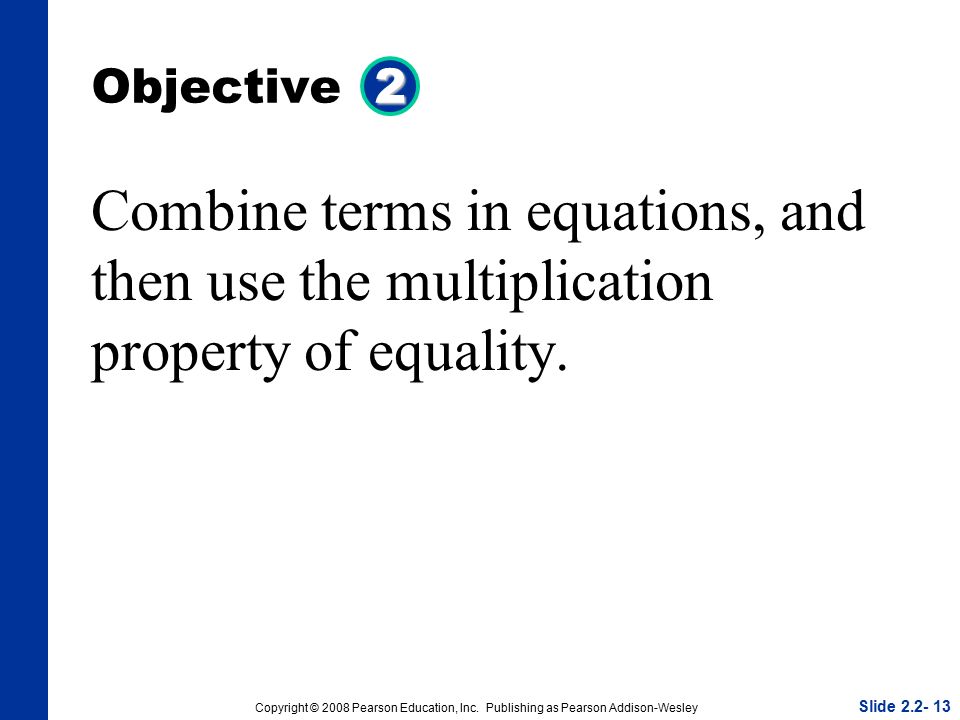 Objective 2

Combine terms in equations, and then use the multiplication property of equality.

Copyright © 2008 Pearson Education, Inc. Publishing as Pearson Addison-Wesley

Slide 2.2- 13